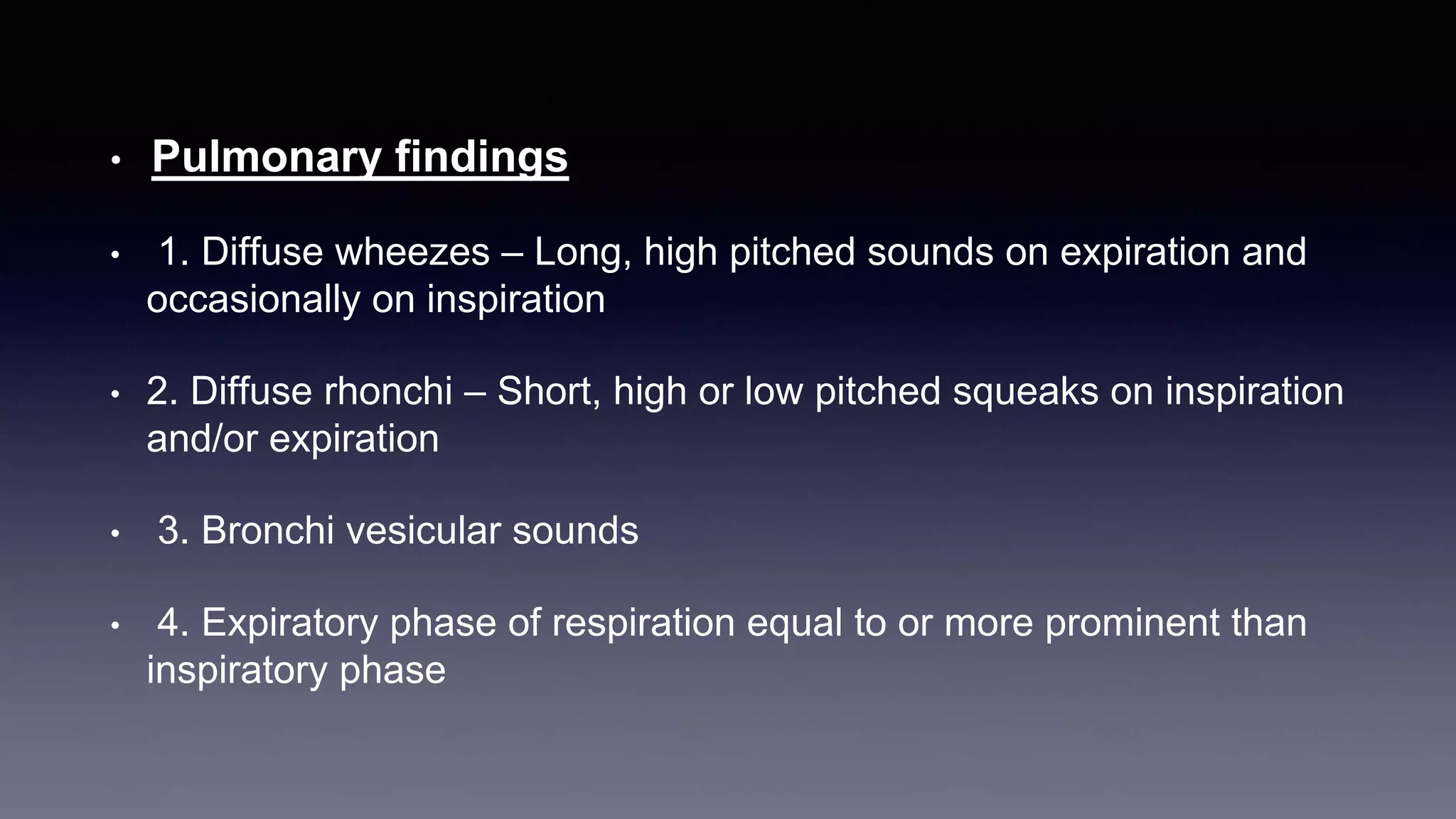 • Pulmonary findings

• 1. Diffuse wheezes – Long, high pitched sounds on expiration and occasionally on inspiration

• 2. Diffuse rhonchi – Short, high or low pitched squeaks on inspiration and/or expiration

• 3. Bronchi vesicular sounds

• 4. Expiratory phase of respiration equal to or more prominent than inspiratory phase